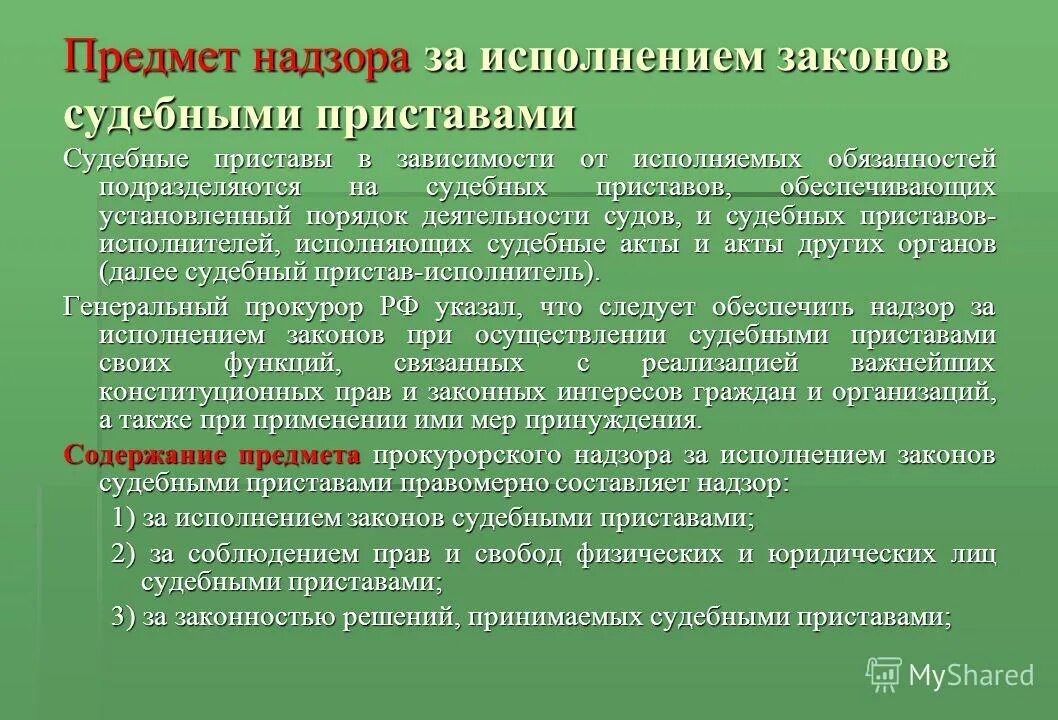 Предмет надзора за исполнением законов судебными приставами

Судебные приставы в зависимости от исполняемых обязанностей подразделяются на судебных приставов, обеспечивающих установленный порядок деятельности судов, и судебных приставов-исполнителей, исполняющих судебные акты и акты других органов (далее судебный пристав-исполнитель).

Генеральный прокурор РФ указал, что следует обеспечить надзор за исполнением законов при осуществлении судебными приставами своих функций, связанных с реализацией важнейших конституционных прав и законных интересов граждан и организаций, а также при применении ими мер принуждения.

Содержание предмета прокурорского надзора за исполнением законов судебными приставами правомерно составляет надзор:

1) за исполнением законов судебными приставами;

2) за соблюдением прав и свобод физических и юридических лиц судебными приставами;

3) за законностью решений, принимаемых судебными приставами;

MyShared